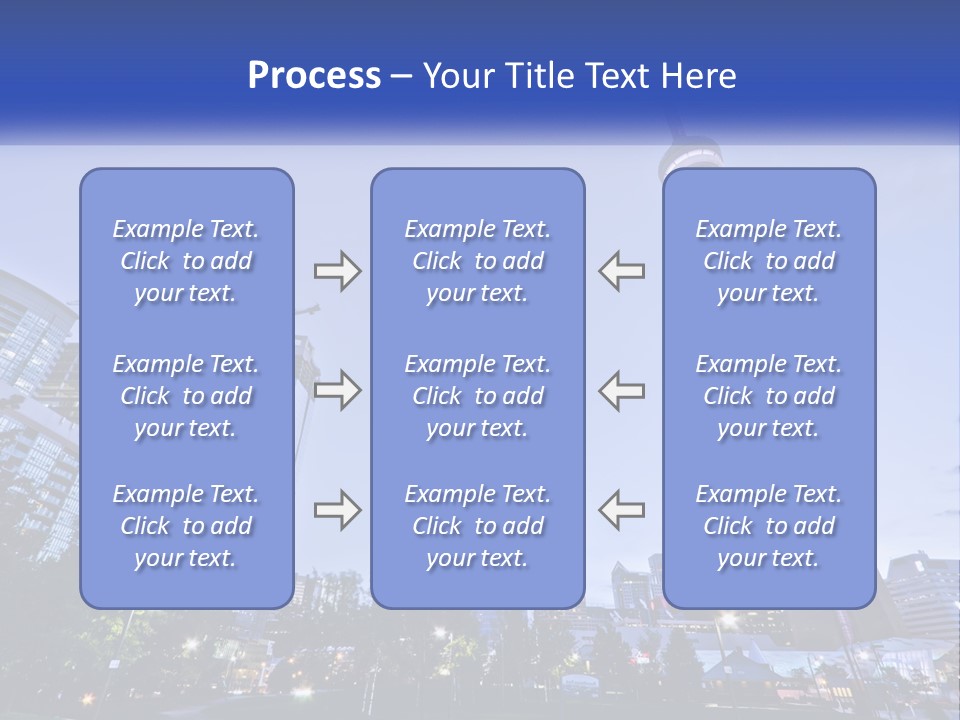 Process – Your Title Text Here

Example Text. Click to add your text.

Example Text. Click to add your text.

Example Text. Click to add your text.

Example Text. Click to add your text.

Example Text. Click to add your text.

Example Text. Click to add your text.

Example Text. Click to add your text.

Example Text. Click to add your text.

Example Text. Click to add your text.